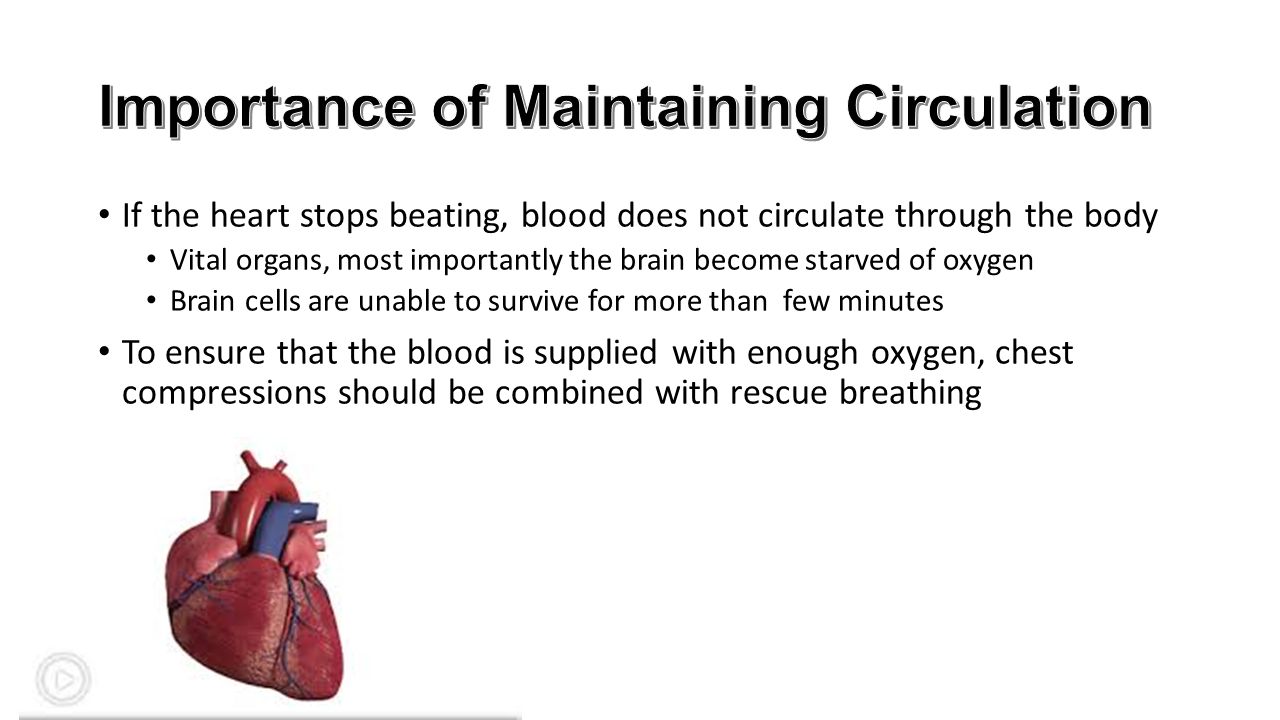 Importance of Maintaining Circulation

• If the heart stops beating, blood does not circulate through the body
  • Vital organs, most importantly the brain become starved of oxygen
  • Brain cells are unable to survive for more than few minutes
• To ensure that the blood is supplied with enough oxygen, chest compressions should be combined with rescue breathing